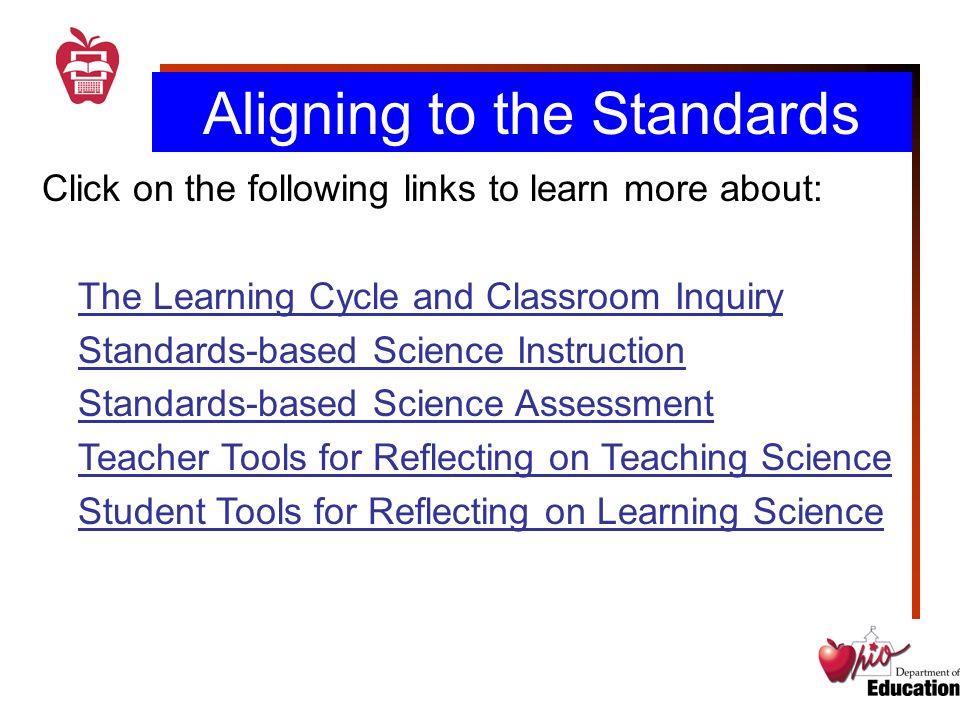 Aligning to the Standards

Click on the following links to learn more about:

The Learning Cycle and Classroom Inquiry
Standards-based Science Instruction
Standards-based Science Assessment
Teacher Tools for Reflecting on Teaching Science
Student Tools for Reflecting on Learning Science

Ohio Department of Education